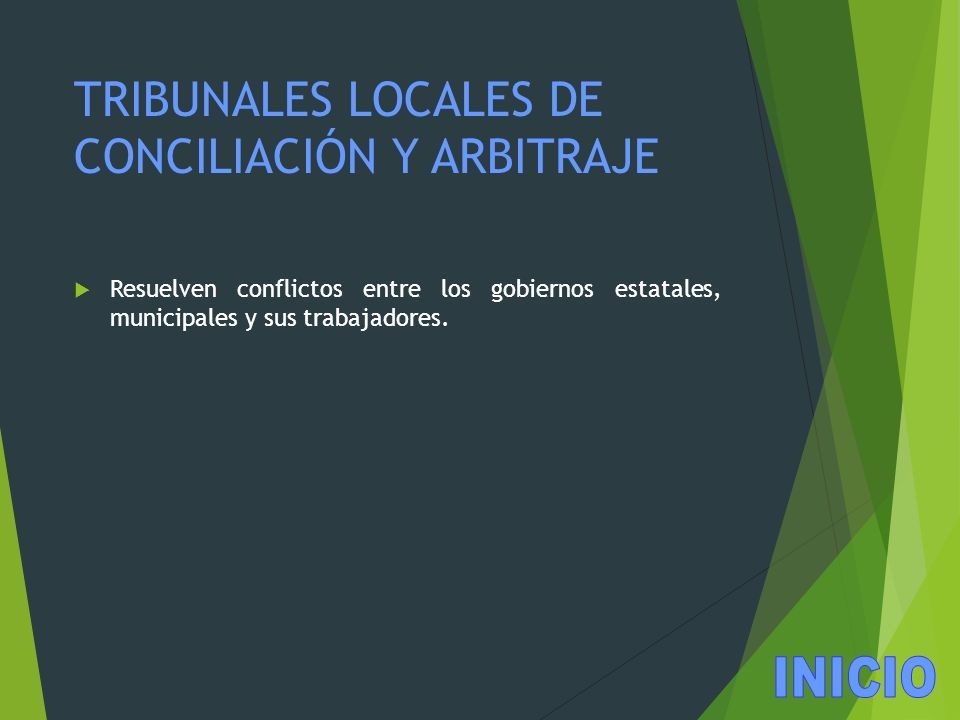 TRIBUNALES LOCALES DE CONCILIACIÓN Y ARBITRAJE

Resuelven conflictos entre los gobiernos estatales, municipales y sus trabajadores.

INICIO